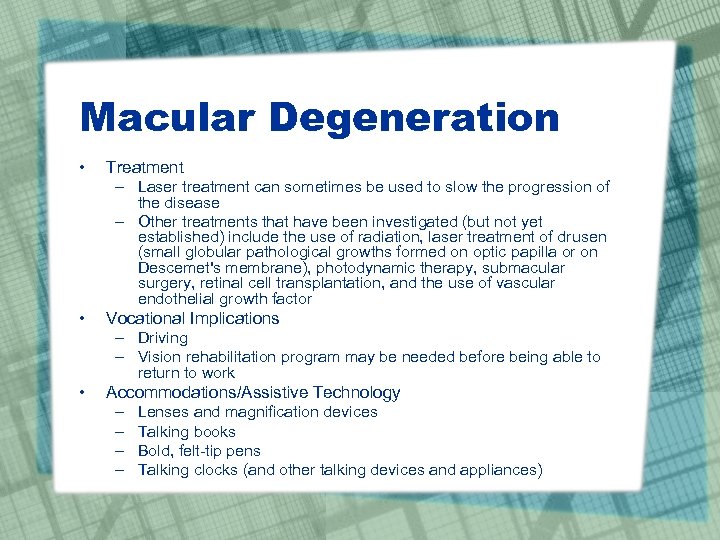 Macular Degeneration

• Treatment
– Laser treatment can sometimes be used to slow the progression of the disease
– Other treatments that have been investigated (but not yet established) include the use of radiation, laser treatment of drusen (small globular pathological growths formed on optic papilla or on Descemet's membrane), photodynamic therapy, submacular surgery, retinal cell transplantation, and the use of vascular endothelial growth factor
• Vocational Implications
– Driving
– Vision rehabilitation program may be needed before being able to return to work
• Accommodations/Assistive Technology
– Lenses and magnification devices
– Talking books
– Bold, felt-tip pens
– Talking clocks (and other talking devices and appliances)